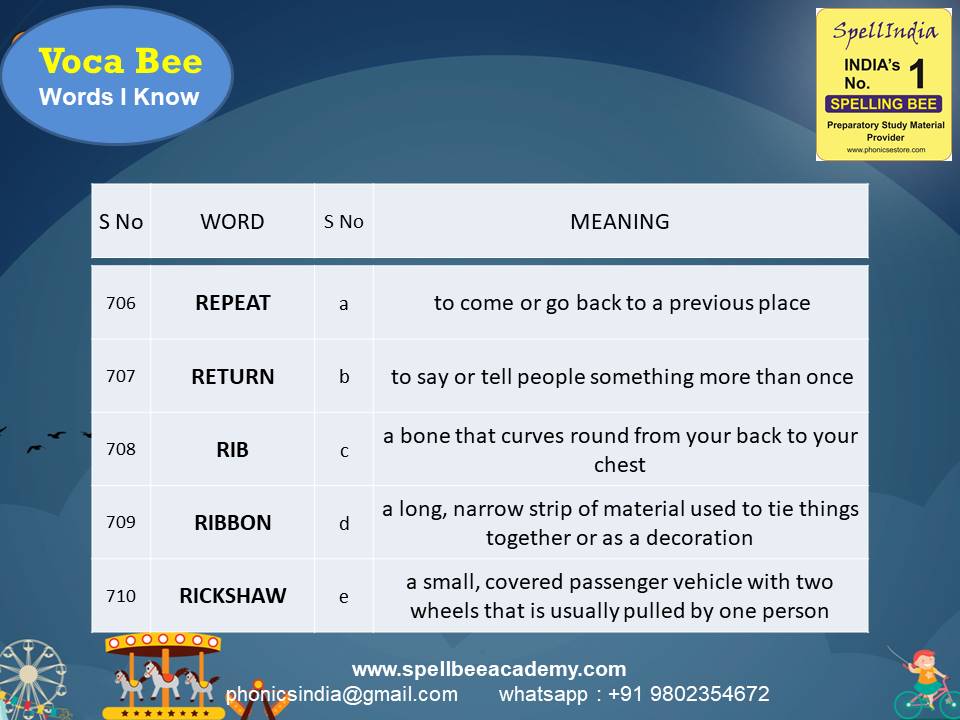 Voca Bee
Words I Know

SpellIndia
INDIA's No. 1
SPELLING BEE
Preparatory Study Material Provider
www.phonicsestore.com

| S No | WORD | S No | MEANING |
|---|---|---|---|
| 706 | REPEAT | a | to come or go back to a previous place |
| 707 | RETURN | b | to say or tell people something more than once |
| 708 | RIB | c | a bone that curves round from your back to your chest |
| 709 | RIBBON | d | a long, narrow strip of material used to tie things together or as a decoration |
| 710 | RICKSHAW | e | a small, covered passenger vehicle with two wheels that is usually pulled by one person |

www.spellbeeacademy.com
phonicsindia@gmail.com whatsapp : +91 9802354672